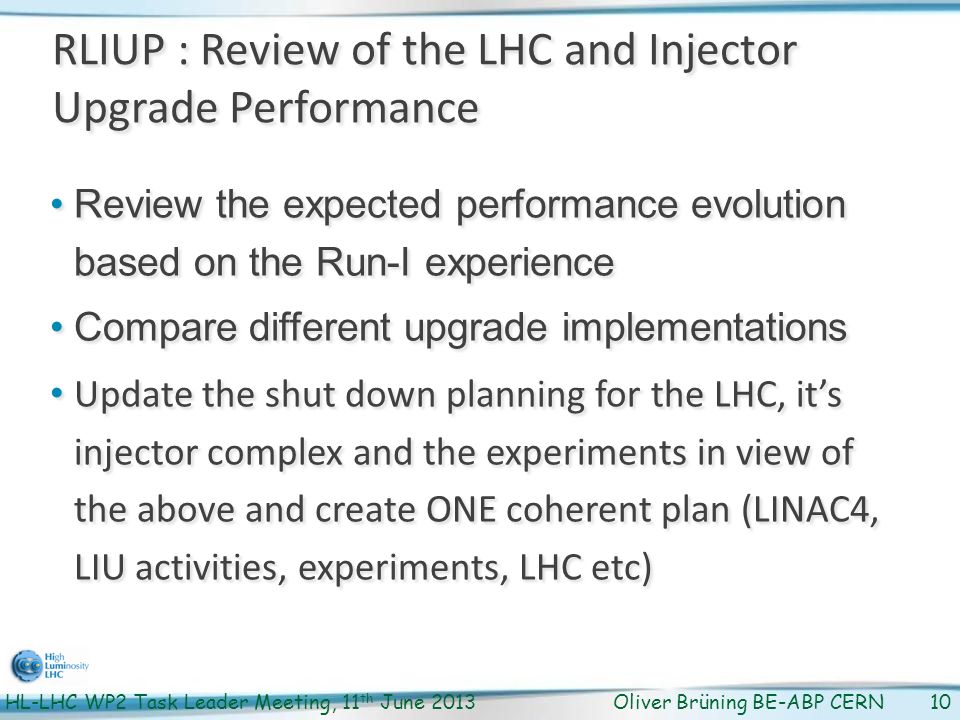 RLIUP : Review of the LHC and Injector Upgrade Performance

• Review the expected performance evolution based on the Run-I experience

• Compare different upgrade implementations

• Update the shut down planning for the LHC, it's injector complex and the experiments in view of the above and create ONE coherent plan (LINAC4, LIU activities, experiments, LHC etc)

High Luminosity LHC

HL-LHC WP2 Task Leader Meeting, 11$^{th}$ June 2013

Oliver Brüning BE-ABP CERN

10